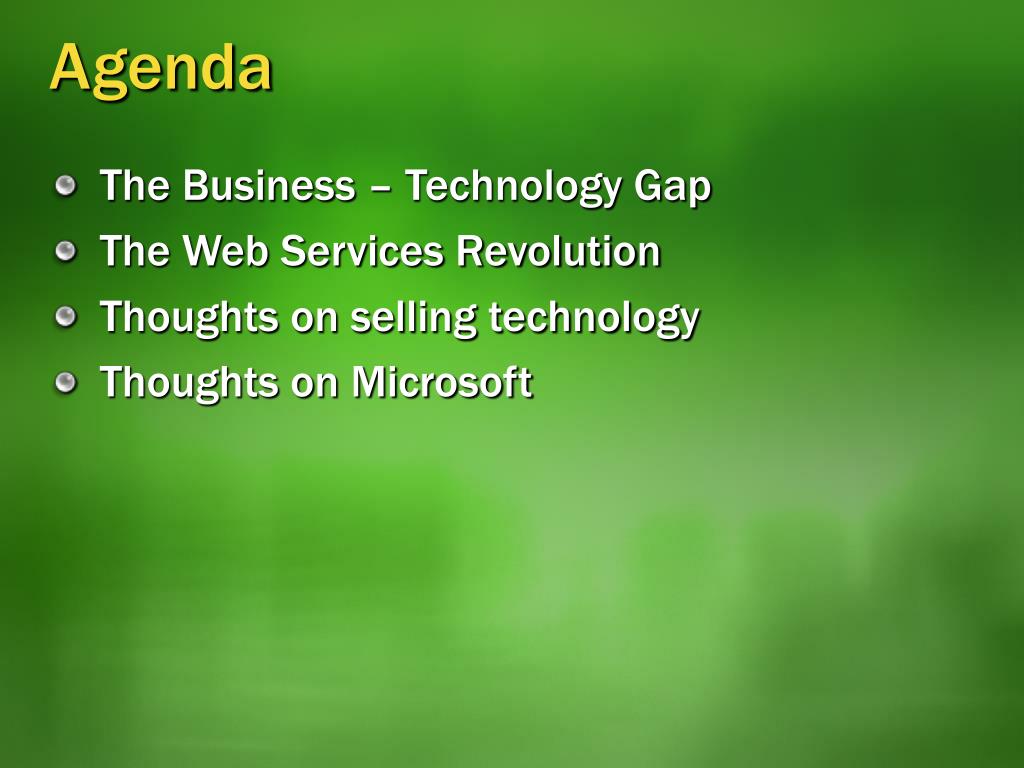 Agenda

The Business – Technology Gap
The Web Services Revolution
Thoughts on selling technology
Thoughts on Microsoft